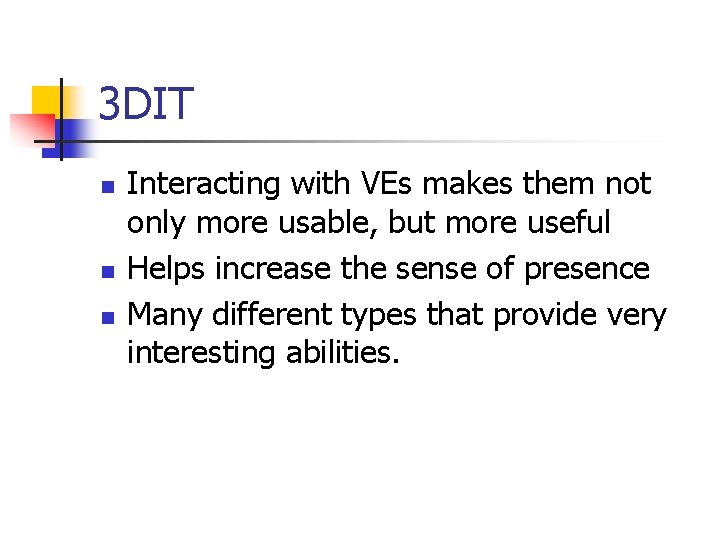 3DIT

- Interacting with VEs makes them not only more usable, but more useful
- Helps increase the sense of presence
- Many different types that provide very interesting abilities.